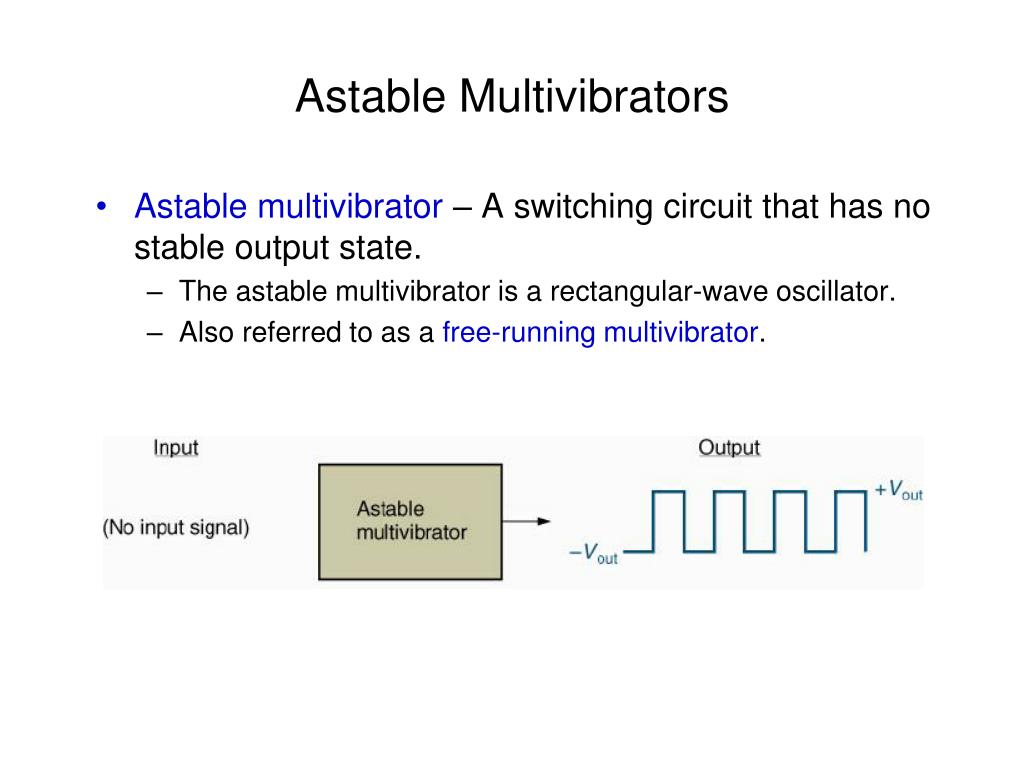 Astable Multivibrators

• Astable multivibrator – A switching circuit that has no stable output state.
– The astable multivibrator is a rectangular-wave oscillator.
– Also referred to as a free-running multivibrator.

Input
(No input signal)
Astable multivibrator
Output
$+V_{out}$
$-V_{out}$